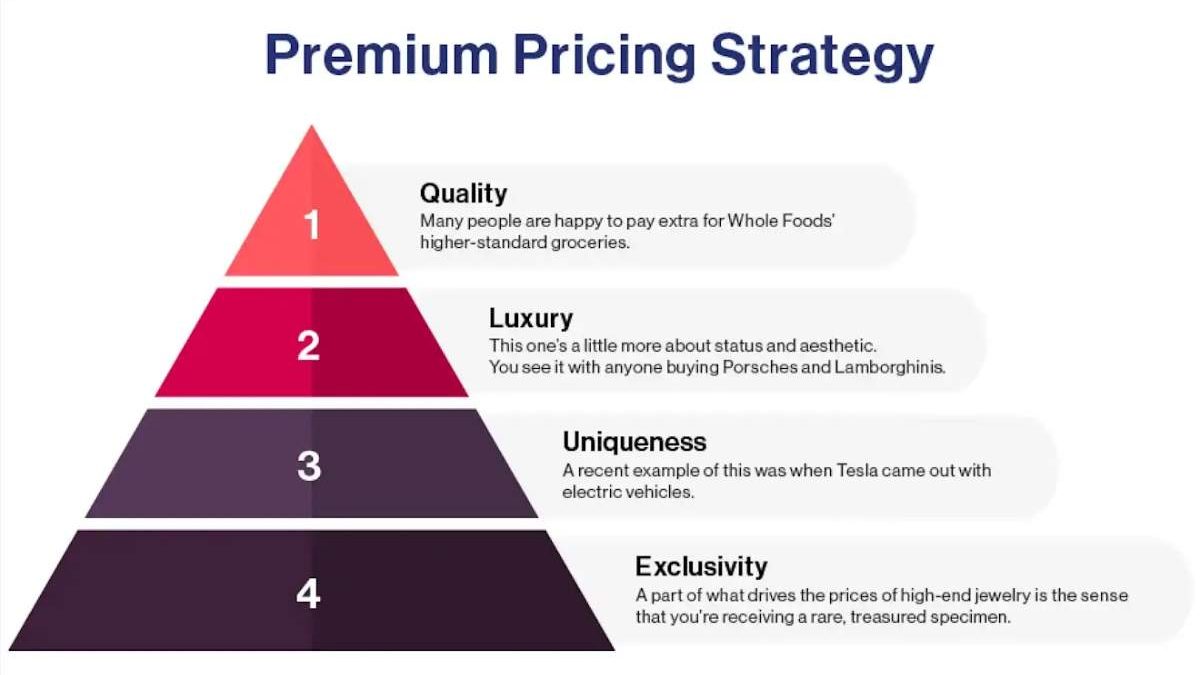 Premium Pricing Strategy

1

Quality
Many people are happy to pay extra for Whole Foods' higher-standard groceries.

2

Luxury
This one's a little more about status and aesthetic. You see it with anyone buying Porsches and Lamborghinis.

3

Uniqueness
A recent example of this was when Tesla came out with electric vehicles.

4

Exclusivity
A part of what drives the prices of high-end jewelry is the sense that you're receiving a rare, treasured specimen.